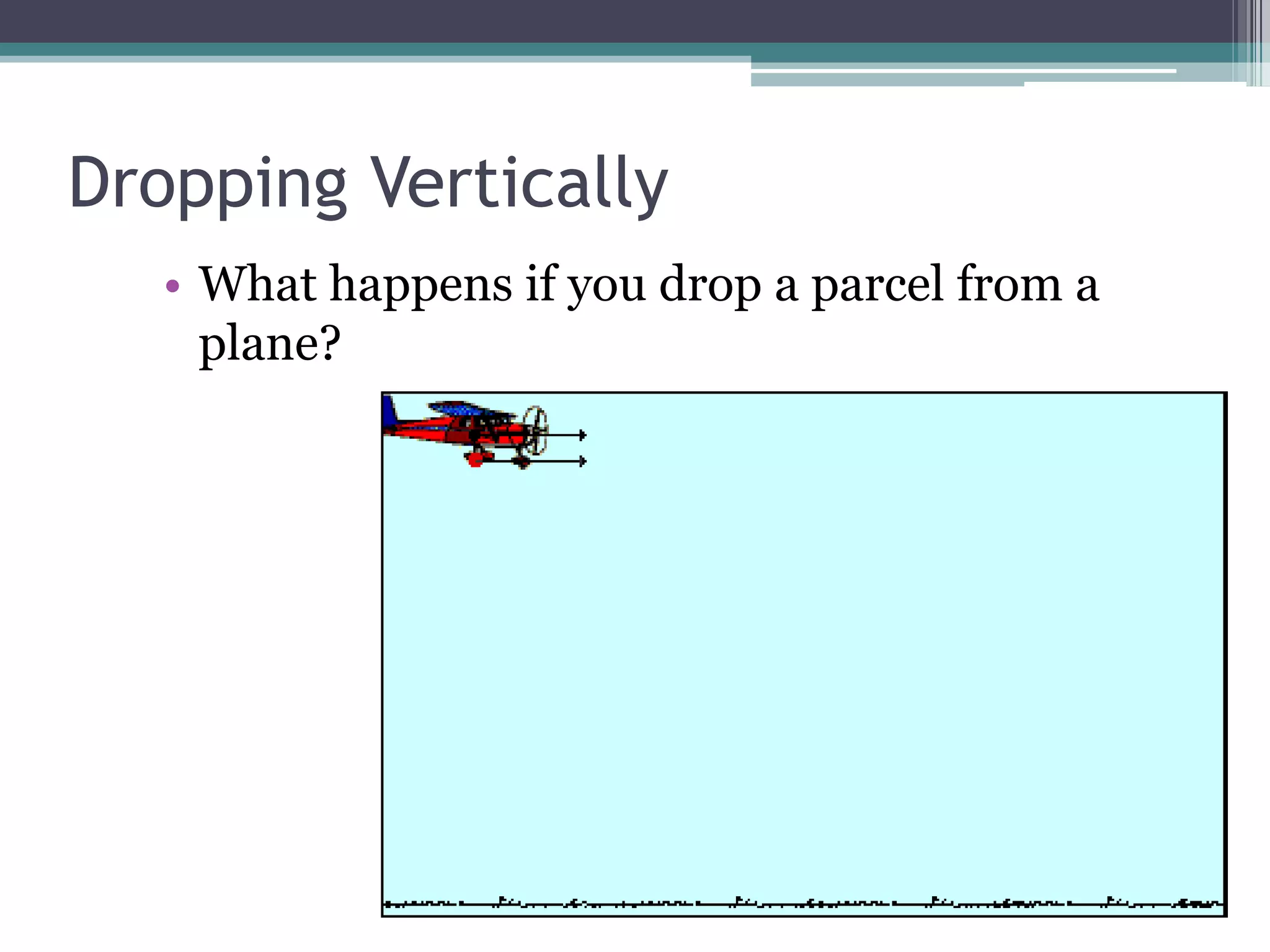 Dropping Vertically

• What happens if you drop a parcel from a plane?